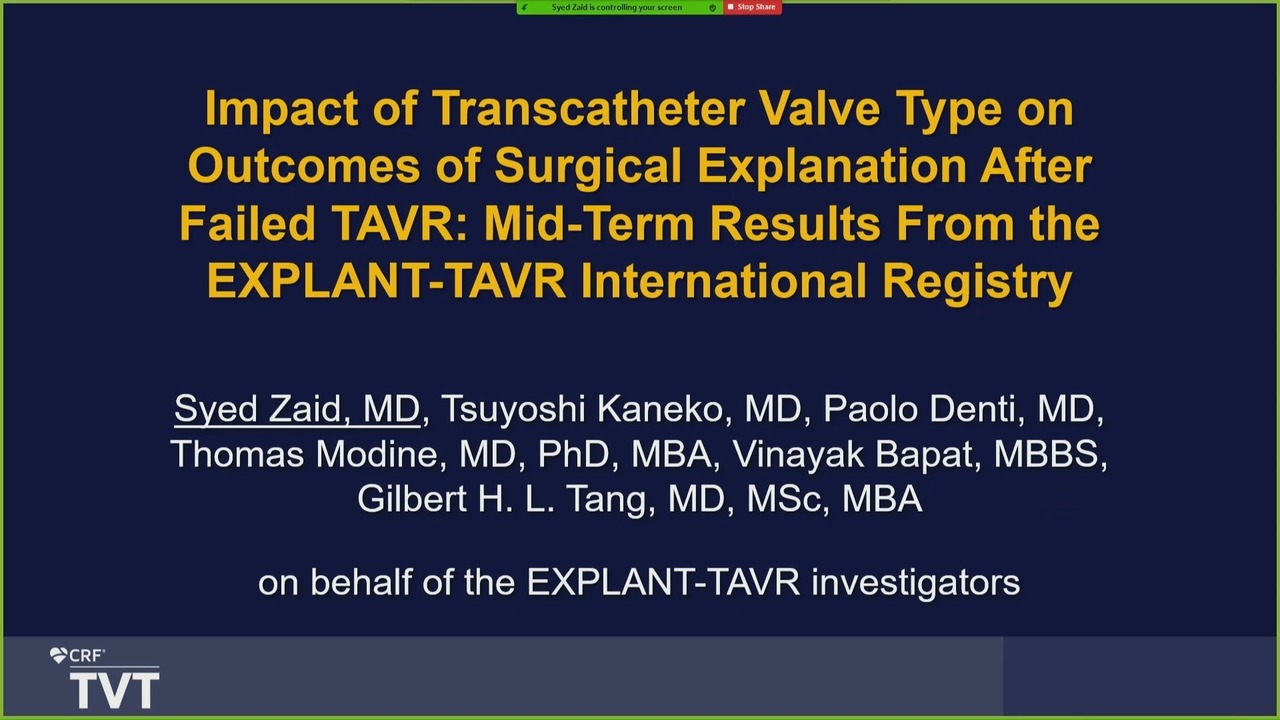 Syed Zaid is controlling your screen
Stop Share

Impact of Transcatheter Valve Type on Outcomes of Surgical Explanation After Failed TAVR: Mid-Term Results From the EXPLANT-TAVR International Registry

Syed Zaid, MD, Tsuyoshi Kaneko, MD, Paolo Denti, MD, Thomas Modine, MD, PhD, MBA, Vinayak Bapat, MBBS, Gilbert H. L. Tang, MD, MSc, MBA

on behalf of the EXPLANT-TAVR investigators

CRF
TVT